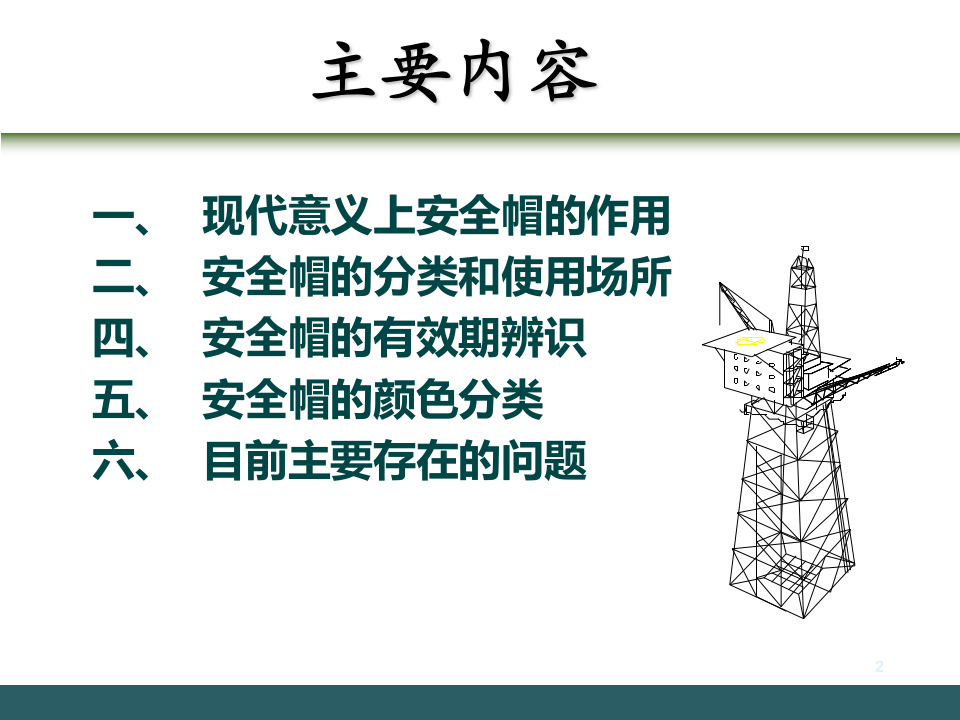 主要内容

一、 现代意义上安全帽的作用
二、 安全帽的分类和使用场所
四、 安全帽的有效期辨识
五、 安全帽的颜色分类
六、 目前主要存在的问题

2